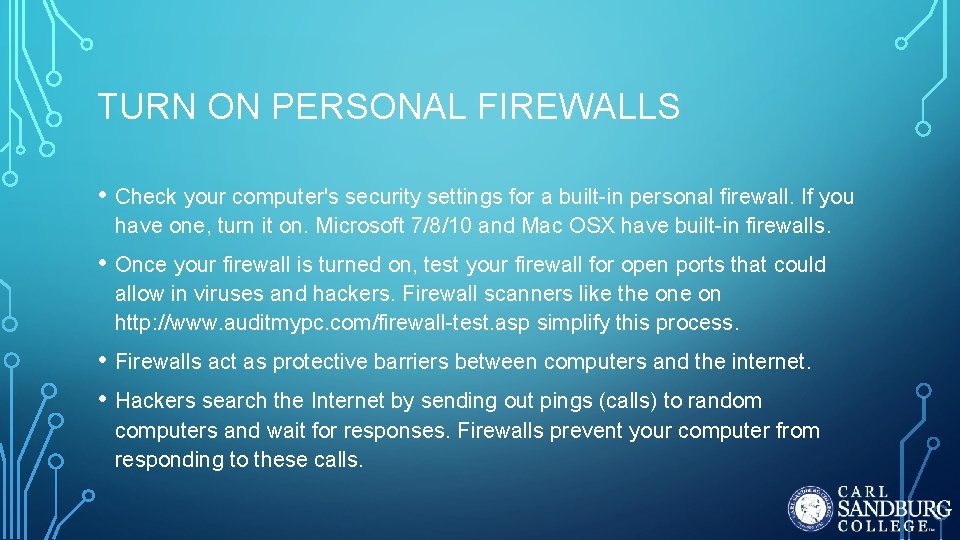 TURN ON PERSONAL FIREWALLS

• Check your computer's security settings for a built-in personal firewall. If you have one, turn it on. Microsoft 7/8/10 and Mac OSX have built-in firewalls.

• Once your firewall is turned on, test your firewall for open ports that could allow in viruses and hackers. Firewall scanners like the one on http://www.auditmypc.com/firewall-test.asp simplify this process.

• Firewalls act as protective barriers between computers and the internet.

• Hackers search the Internet by sending out pings (calls) to random computers and wait for responses. Firewalls prevent your computer from responding to these calls.

CARL SANDBURG COLLEGE